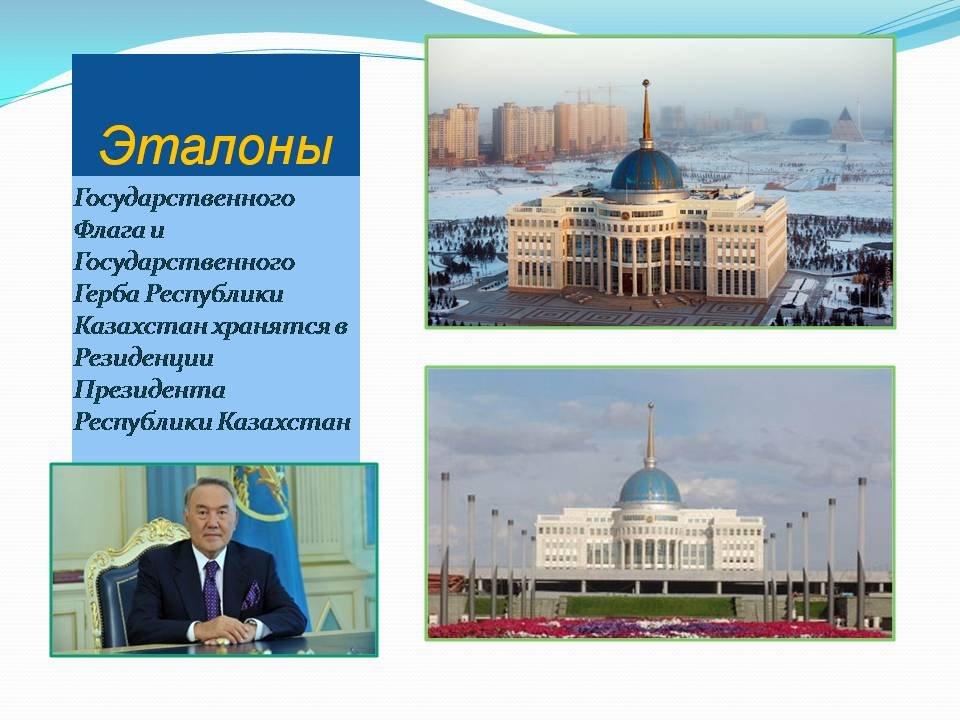 Эталоны

Государственного Флага и Государственного Герба Республики Казахстан хранятся в Резиденции Президента Республики Казахстан